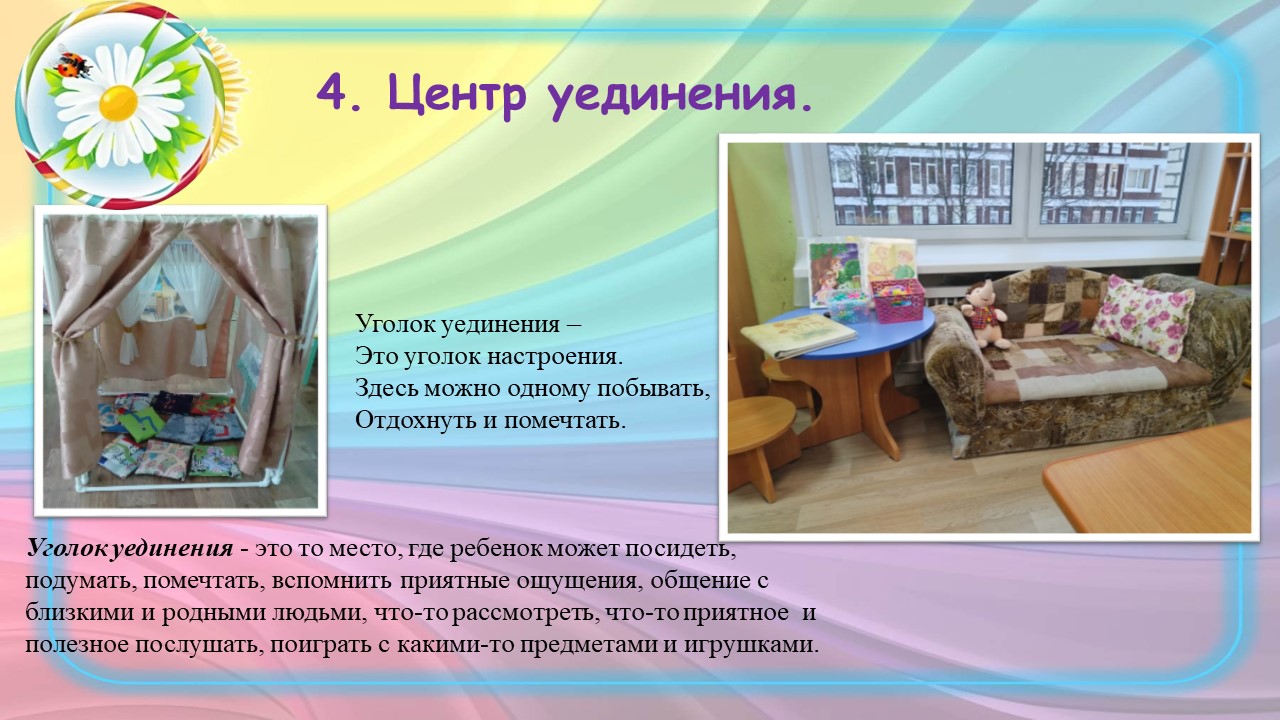 4. Центр уединения.

Уголок уединения –
Это уголок настроения.
Здесь можно одному побывать,
Отдохнуть и помечтать.

Уголок уединения - это то место, где ребенок может посидеть, подумать, помечтать, вспомнить приятные ощущения, общение с близкими и родными людьми, что-то рассмотреть, что-то приятное и полезное послушать, поиграть с какими-то предметами и игрушками.